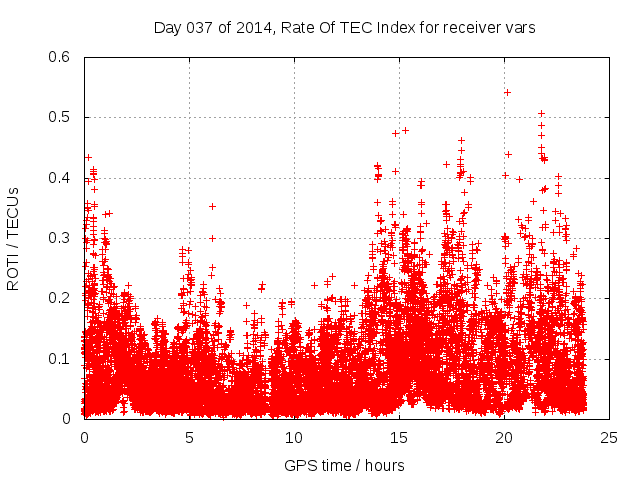 Day 037 of 2014, Rate Of TEC Index for receiver vars

ROTI / TECUs

0.6
0.5
0.4
0.3
0.2
0.1
0

0
5
10
15
20
25

GPS time / hours